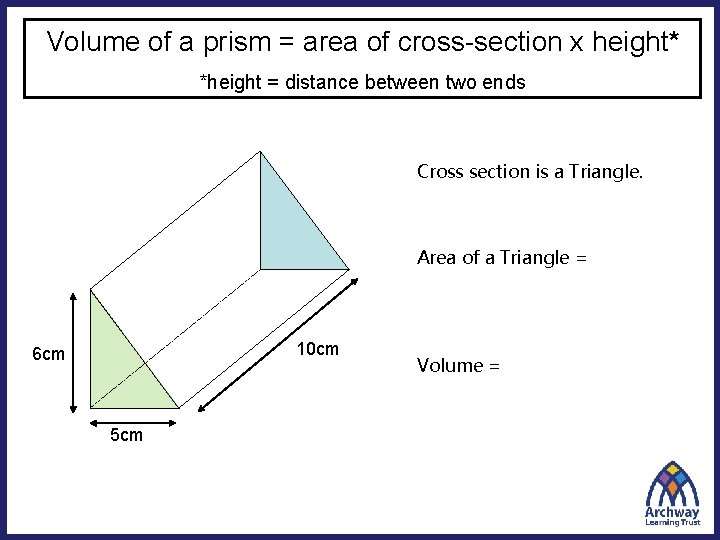 Volume of a prism = area of cross-section x height*

*height = distance between two ends

6cm

5cm

10cm

Cross section is a Triangle.

Area of a Triangle =

Volume =

Archway
Learning Trust